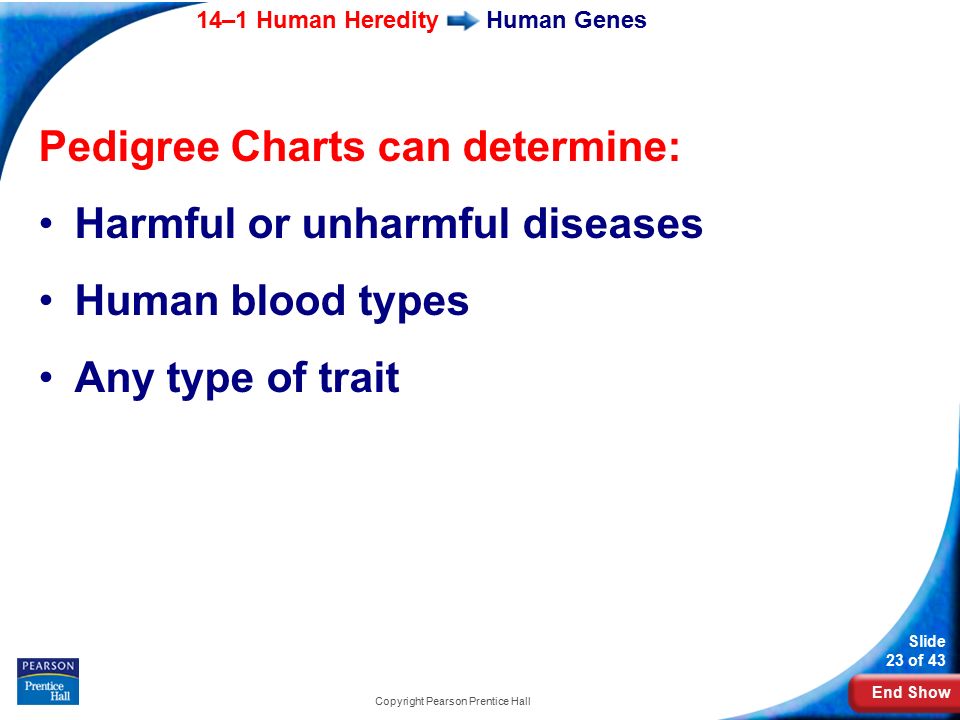 14–1 Human Heredity Human Genes

Pedigree Charts can determine:

• Harmful or unharmful diseases

• Human blood types

• Any type of trait

PEARSON Prentice Hall

Copyright Pearson Prentice Hall

Slide 23 of 43

End Show